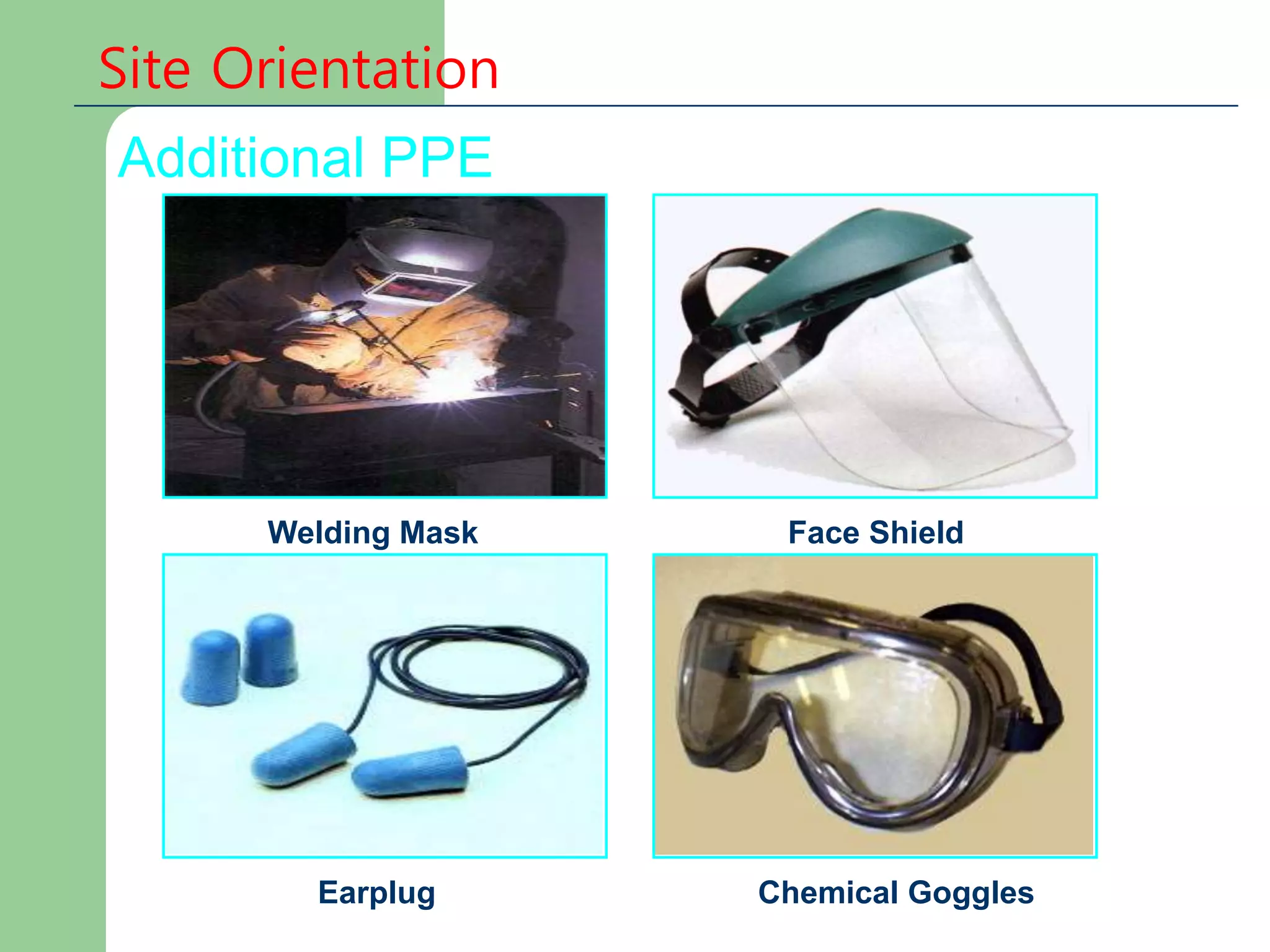 Site Orientation

Additional PPE

Welding Mask

Face Shield

Earplug

Chemical Goggles